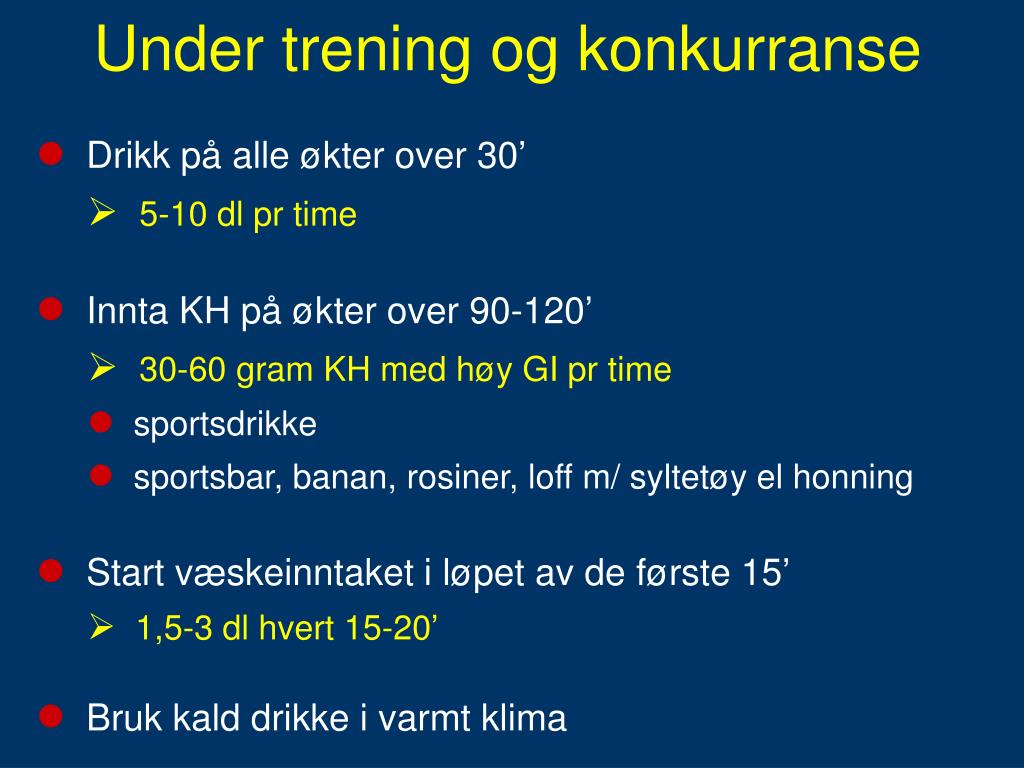 Under trening og konkurranse

Drikk på alle økter over 30’

5-10 dl pr time

Innta KH på økter over 90-120’

30-60 gram KH med høy GI pr time

sportsdrikke

sportsbar, banan, rosiner, loff m/ syltetøy el honning

Start væskeinntaket i løpet av de første 15’

1,5-3 dl hvert 15-20’

Bruk kald drikke i varmt klima